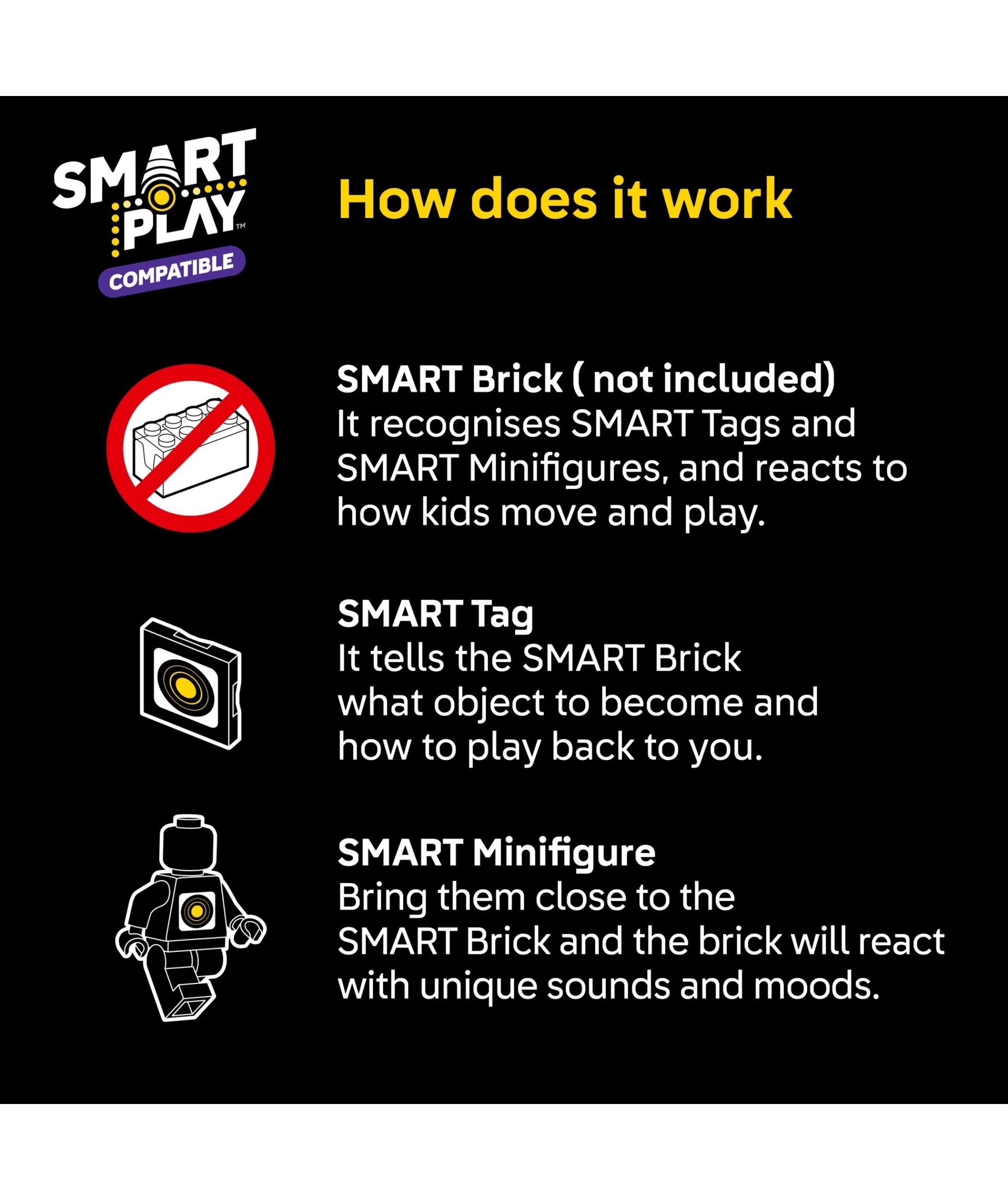 SMART PLAY™ COMPATIBLE

How does it work

SMART Brick ( not included)
It recognises SMART Tags and SMART Minifigures, and reacts to how kids move and play.

SMART Tag
It tells the SMART Brick what object to become and how to play back to you.

SMART Minifigure
Bring them close to the SMART Brick and the brick will react with unique sounds and moods.